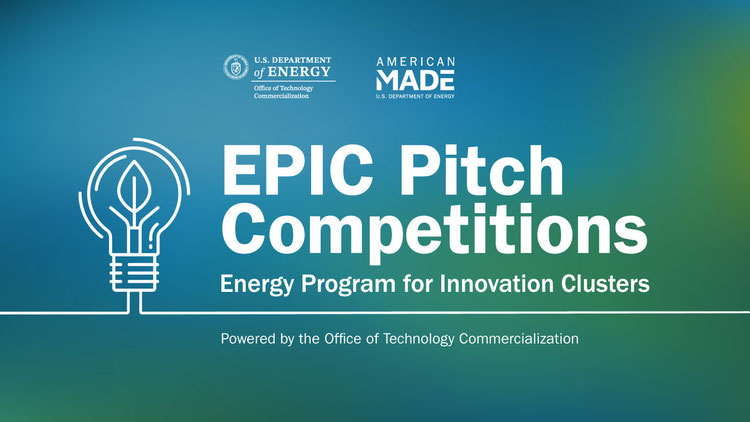 U.S. DEPARTMENT of ENERGY
Office of Technology Commercialization

AMERICAN MADE
U.S. DEPARTMENT OF ENERGY

EPIC Pitch Competitions

Energy Program for Innovation Clusters

Powered by the Office of Technology Commercialization